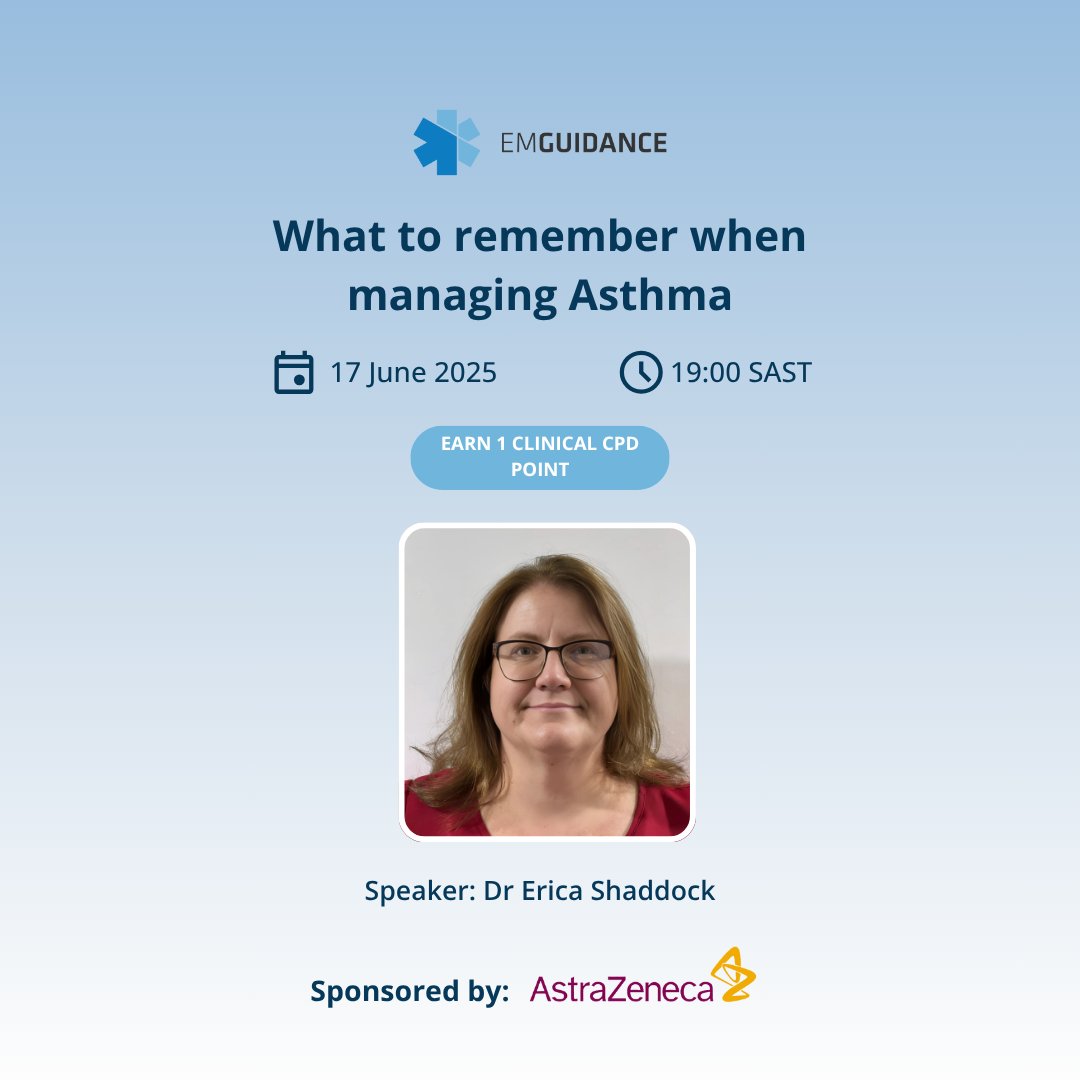 EMGUIDANCE

What to remember when managing Asthma

17 June 2025

19:00 SAST

EARN 1 CLINICAL CPD POINT

Speaker: Dr Erica Shaddock

Sponsored by: AstraZeneca